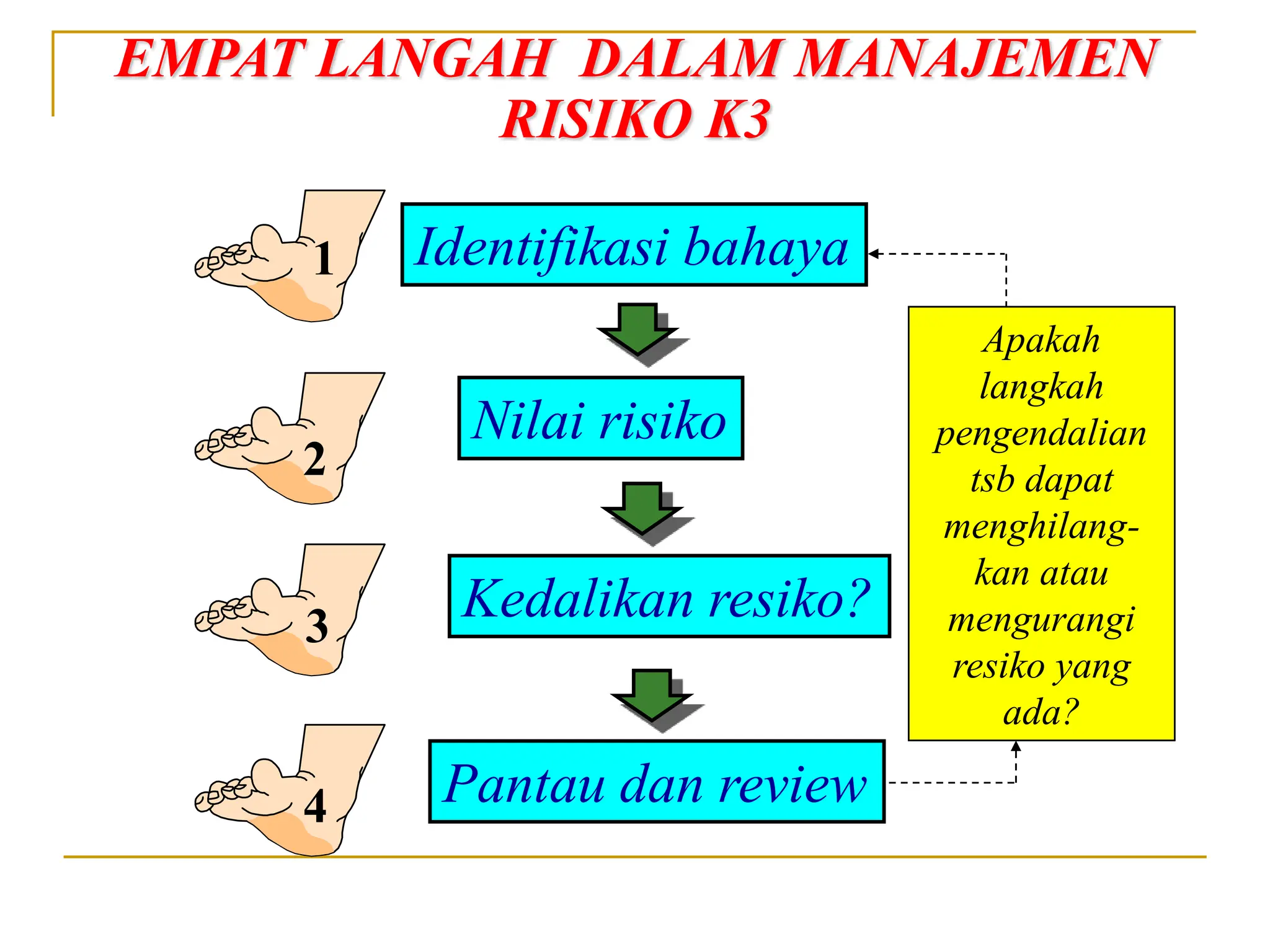 EMPAT LANGAH DALAM MANAJEMEN RISIKO K3

1

Identifikasi bahaya

2

Nilai risiko

3

Kedalikan resiko?

4

Pantau dan review

Apakah langkah pengendalian tsb dapat menghilangkan atau mengurangi resiko yang ada?